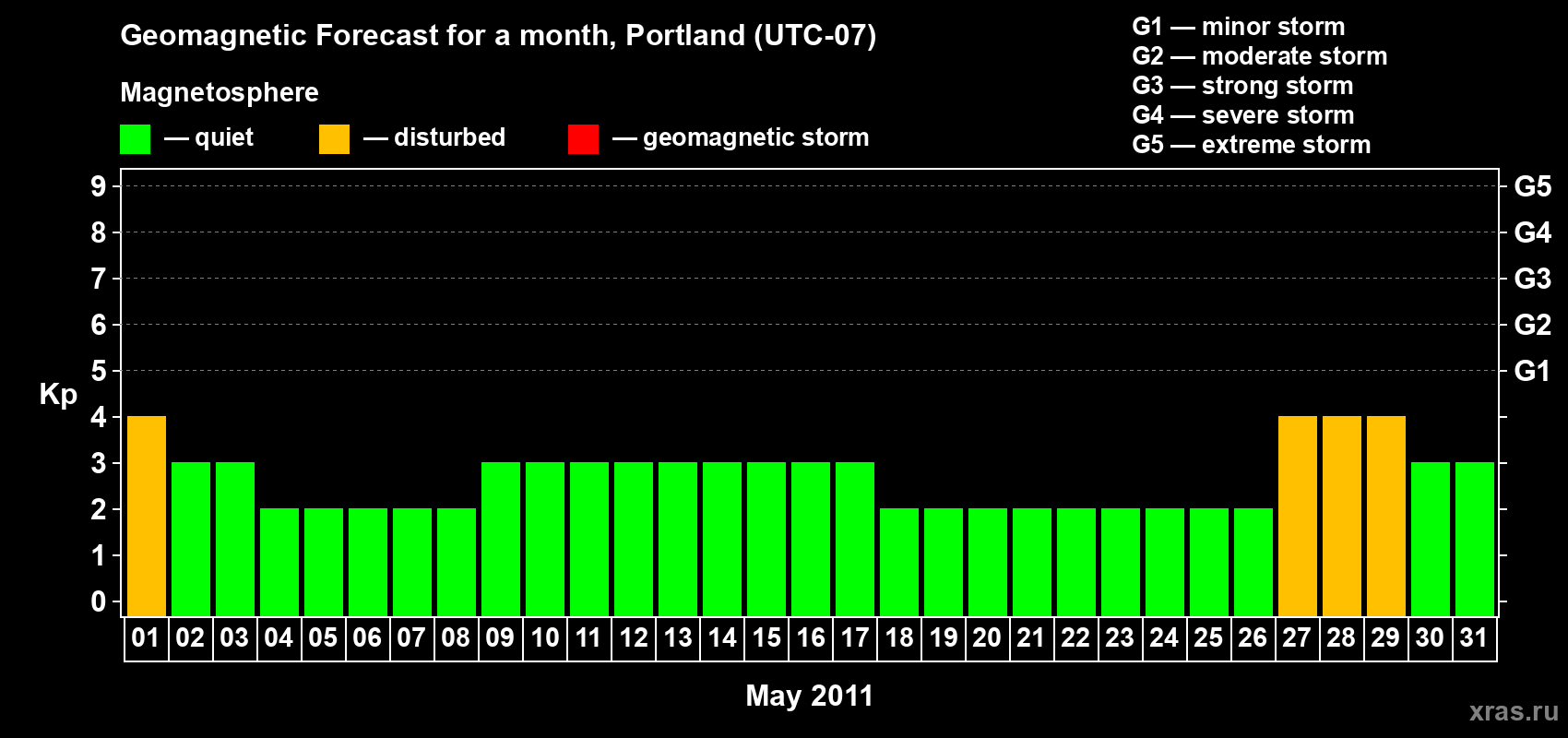 Geomagnetic Forecast for a month, Portland (UTC-07)

Magnetosphere

— quiet — disturbed — geomagnetic storm

G1 — minor storm
G2 — moderate storm
G3 — strong storm
G4 — severe storm
G5 — extreme storm

Kp

9 8 7 6 5 4 3 2 1 0

G5 G4 G3 G2 G1

01 02 03 04 05 06 07 08 09 10 11 12 13 14 15 16 17 18 19 20 21 22 23 24 25 26 27 28 29 30 31

May 2011

xras.ru